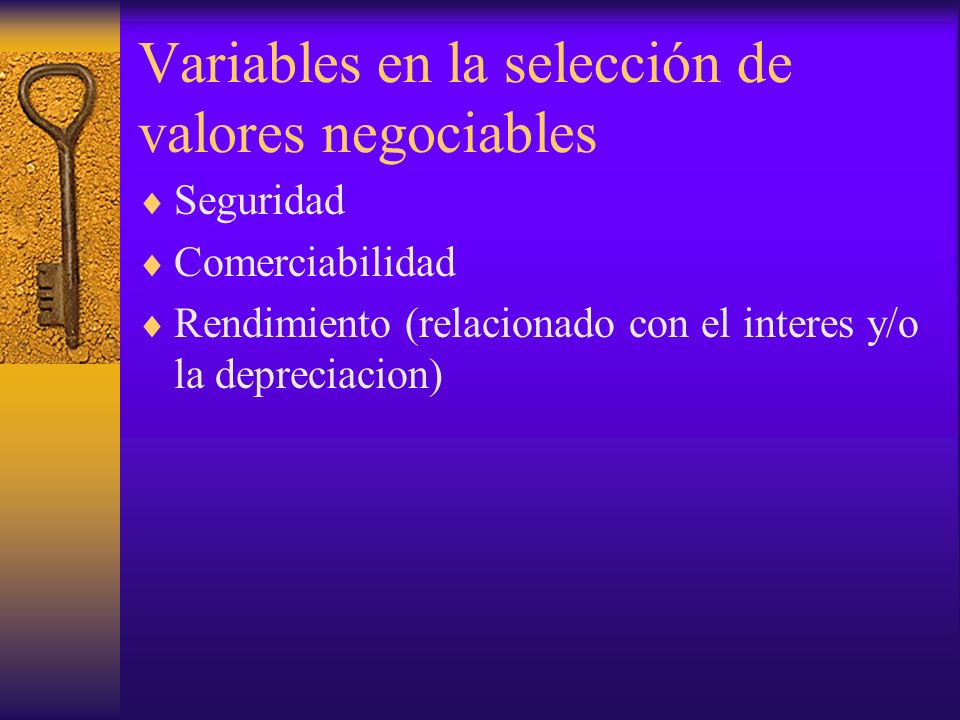 Variables en la selección de valores negociables

♦ Seguridad
♦ Comerciabilidad
♦ Rendimiento (relacionado con el interes y/o la depreciacion)